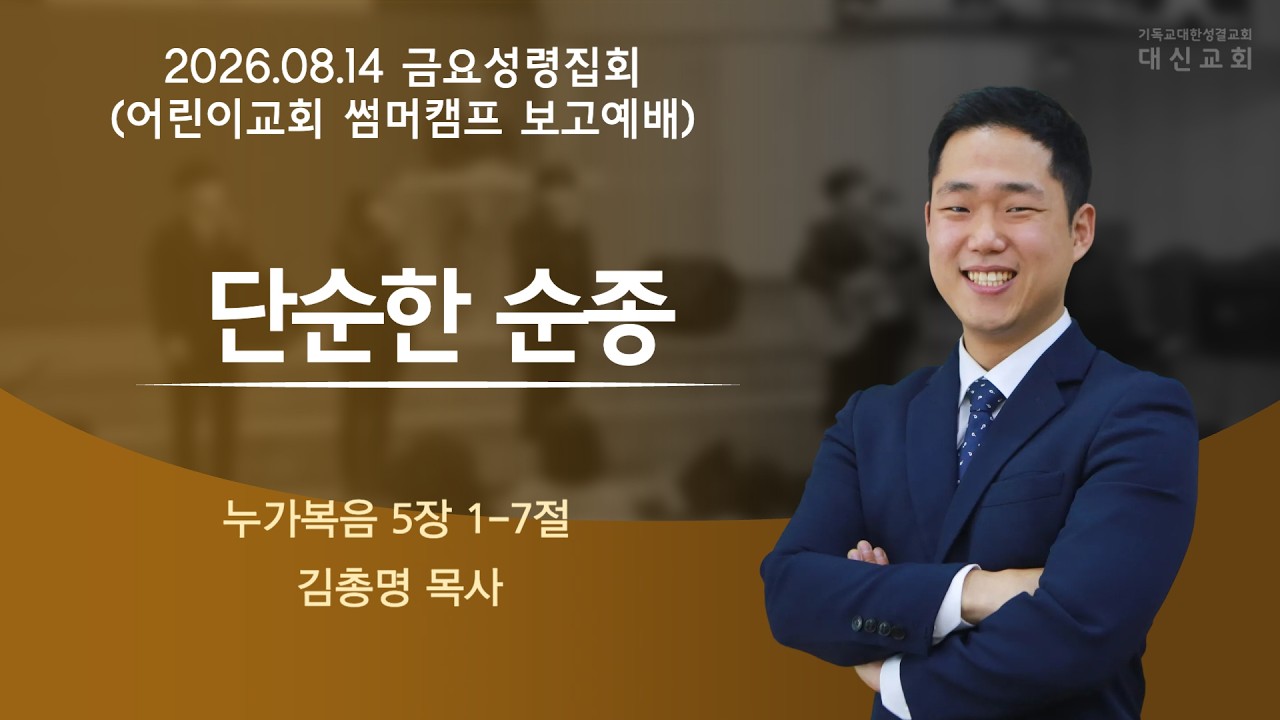 2026.08.14 금요성령집회
(어린이교회 썸머캠프 보고예배)

기독교대한성결교회
대신교회

단순한 순종

누가복음 5장 1-7절

김총명 목사